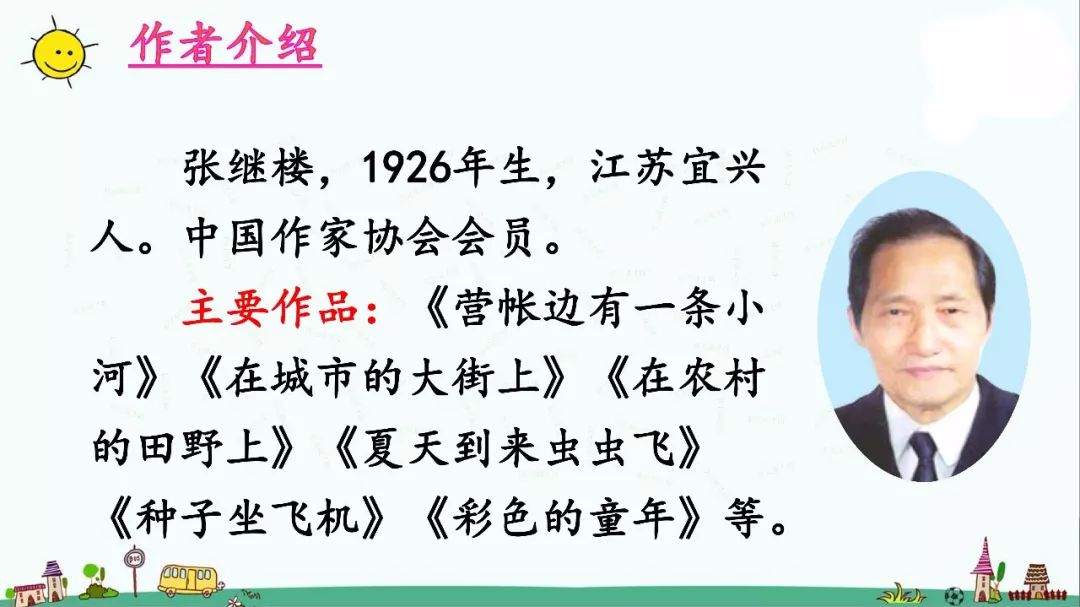 作者介绍

张继楼，1926年生，江苏宜兴人。中国作家协会会员。

主要作品：《营帐边有一条小河》《在城市的大街上》《在农村的田野上》《夏天到来虫虫飞》《种子坐飞机》《彩色的童年》等。